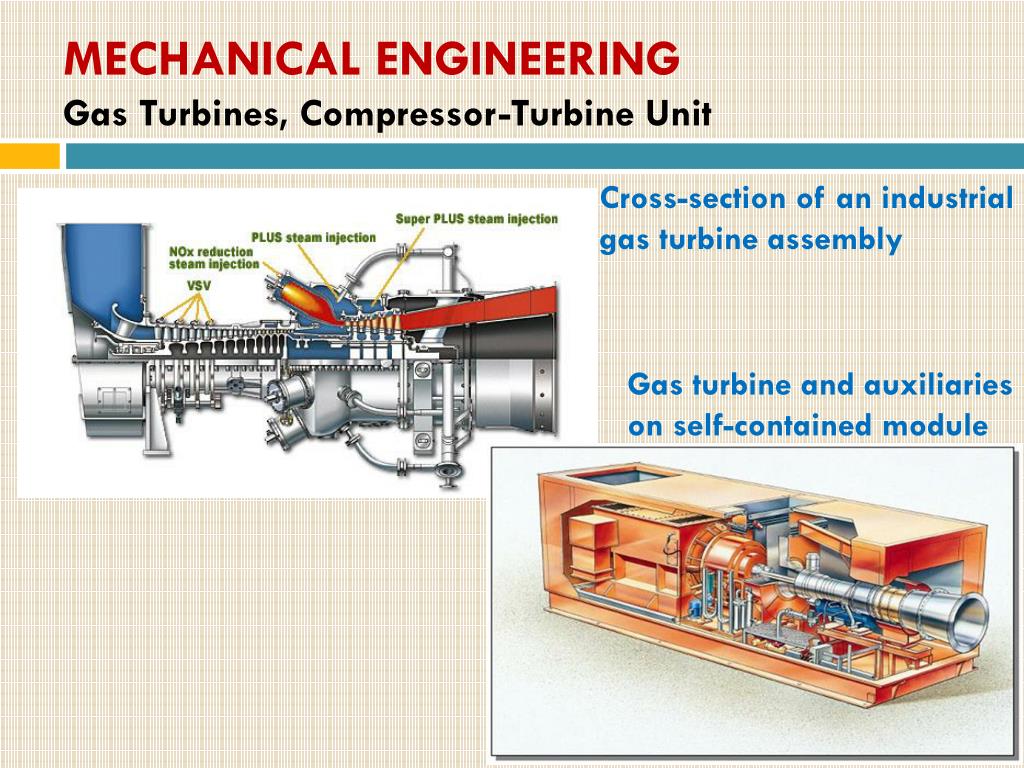 MECHANICAL ENGINEERING
Gas Turbines, Compressor-Turbine Unit

Super PLUS steam injection
PLUS steam injection
NOx reduction steam injection
VSV

Cross-section of an industrial gas turbine assembly

Gas turbine and auxiliaries on self-contained module